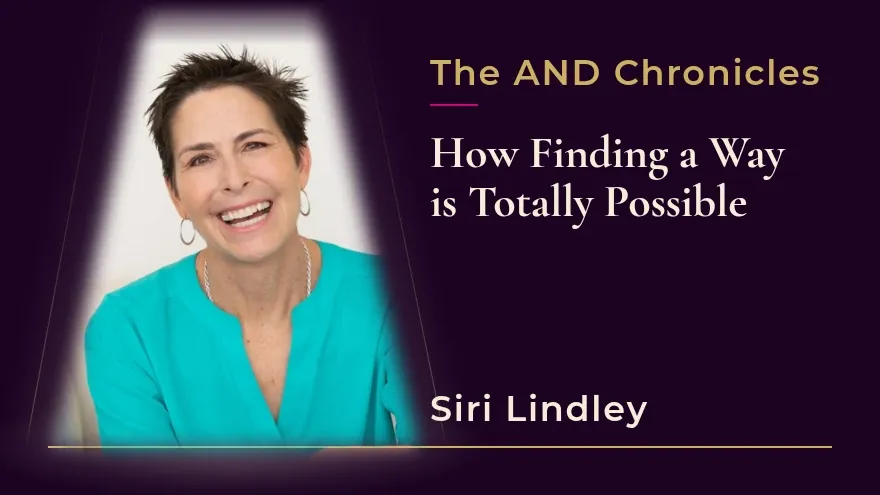 The AND Chronicles

How Finding a Way is Totally Possible

Siri Lindley